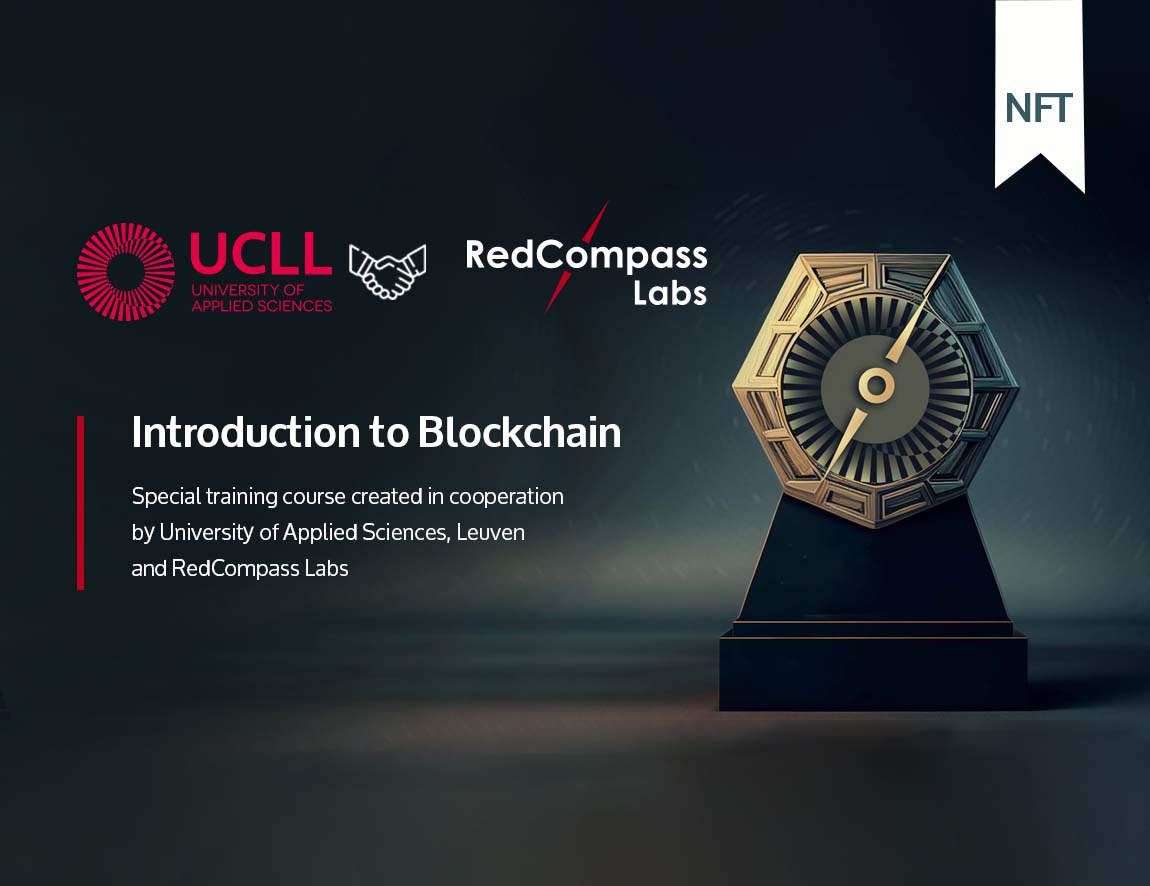 NFT

UCLL
UNIVERSITY OF
APPLIED SCIENCES

RedCompass
Labs

Introduction to Blockchain

Special training course created in cooperation by University of Applied Sciences, Leuven and RedCompass Labs